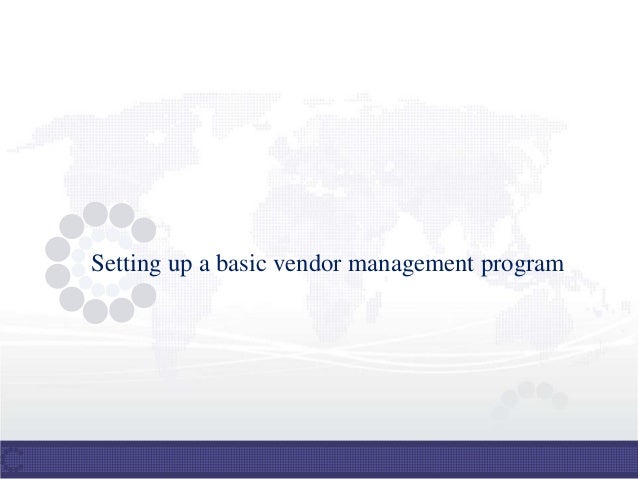 Setting up a basic vendor management program